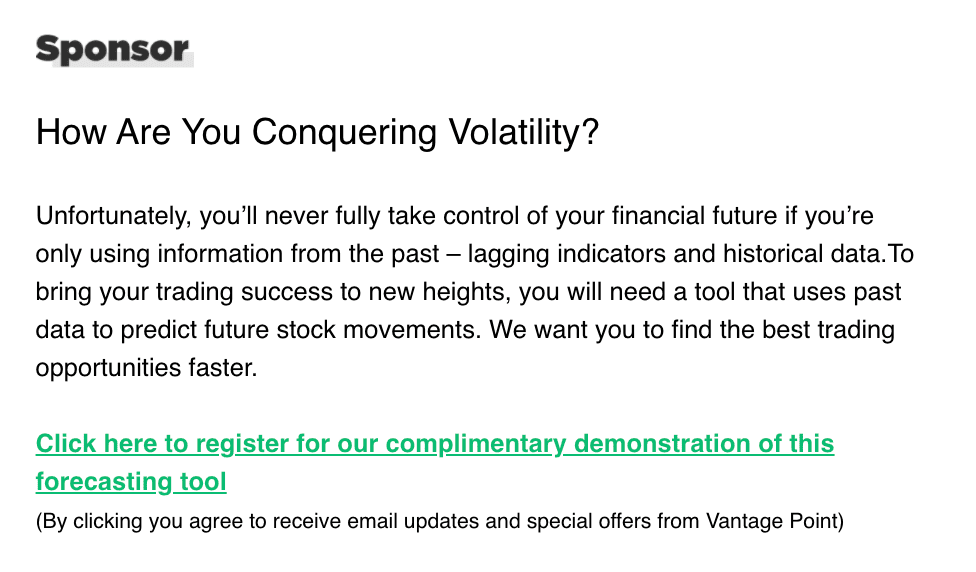 Sponsor

How Are You Conquering Volatility?

Unfortunately, you'll never fully take control of your financial future if you're only using information from the past – lagging indicators and historical data.To bring your trading success to new heights, you will need a tool that uses past data to predict future stock movements. We want you to find the best trading opportunities faster.

Click here to register for our complimentary demonstration of this forecasting tool

(By clicking you agree to receive email updates and special offers from Vantage Point)